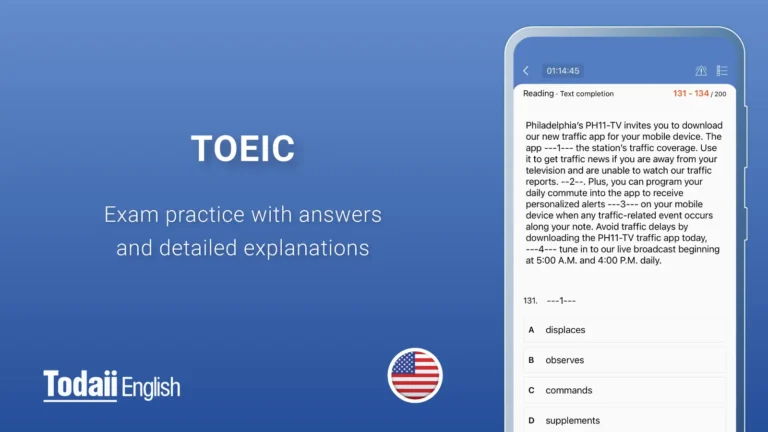 TOEIC

Exam practice with answers and detailed explanations

Todaii English

01:14:45

Reading - Text completion

131 - 134 / 200

Philadelphia's PH11-TV invites you to download our new traffic app for your mobile device. The app ---1--- the station's traffic coverage. Use it to get traffic news if you are away from your television and are unable to watch our traffic reports. --2--. Plus, you can program your daily commute into the app to receive personalized alerts ---3--- on your mobile device when any traffic-related event occurs along your note. Avoid traffic delays by downloading the PH11-TV traffic app today, ---4--- tune in to our live broadcast beginning at 5:00 A.M. and 4:00 P.M. daily.

131. ---1---

A displaces

B observes

C commands

D supplements